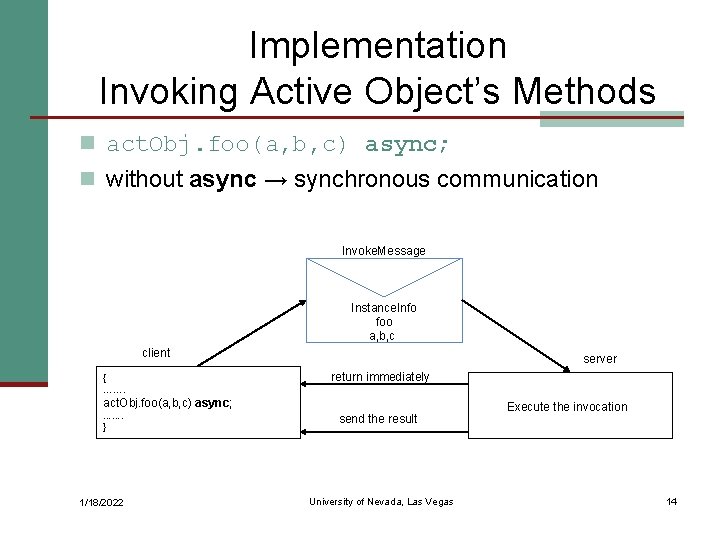 Implementation
Invoking Active Object's Methods

actObj.foo(a,b,c) async;

without async → synchronous communication

InvokeMessage

InstanceInfo
foo
a,b,c

client

{
…….
actObj.foo(a,b,c) async;
…….
}

return immediately

send the result

server

Execute the invocation

1/18/2022

University of Nevada, Las Vegas

14